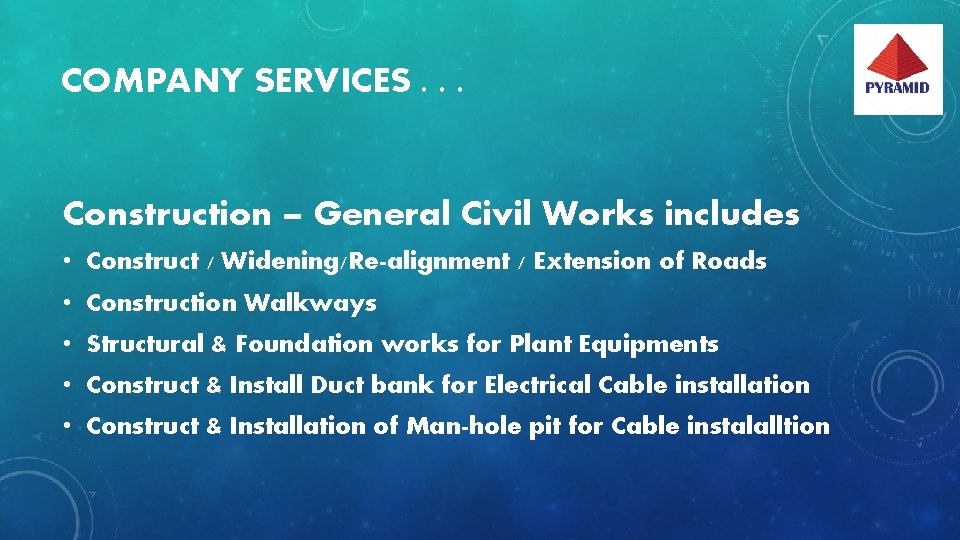 COMPANY SERVICES . . .

PYRAMID

Construction – General Civil Works includes

• Construct / Widening/Re-alignment / Extension of Roads
• Construction Walkways
• Structural & Foundation works for Plant Equipments
• Construct & Install Duct bank for Electrical Cable installation
• Construct & Installation of Man-hole pit for Cable instalalltion